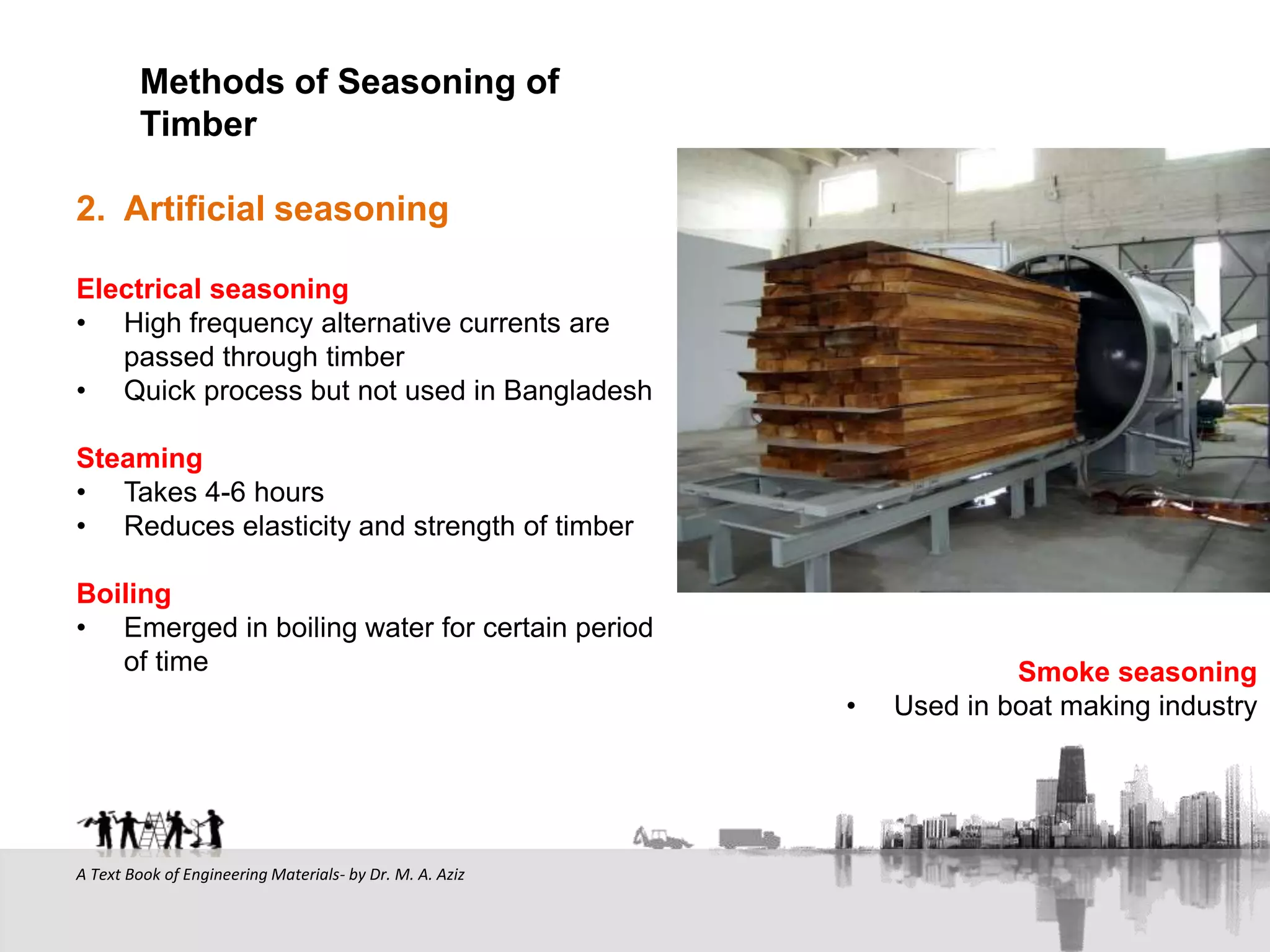 Methods of Seasoning of Timber

2. Artificial seasoning

Electrical seasoning
• High frequency alternative currents are passed through timber
• Quick process but not used in Bangladesh

Steaming
• Takes 4-6 hours
• Reduces elasticity and strength of timber

Boiling
• Emerged in boiling water for certain period of time

Smoke seasoning
• Used in boat making industry

A Text Book of Engineering Materials- by Dr. M. A. Aziz